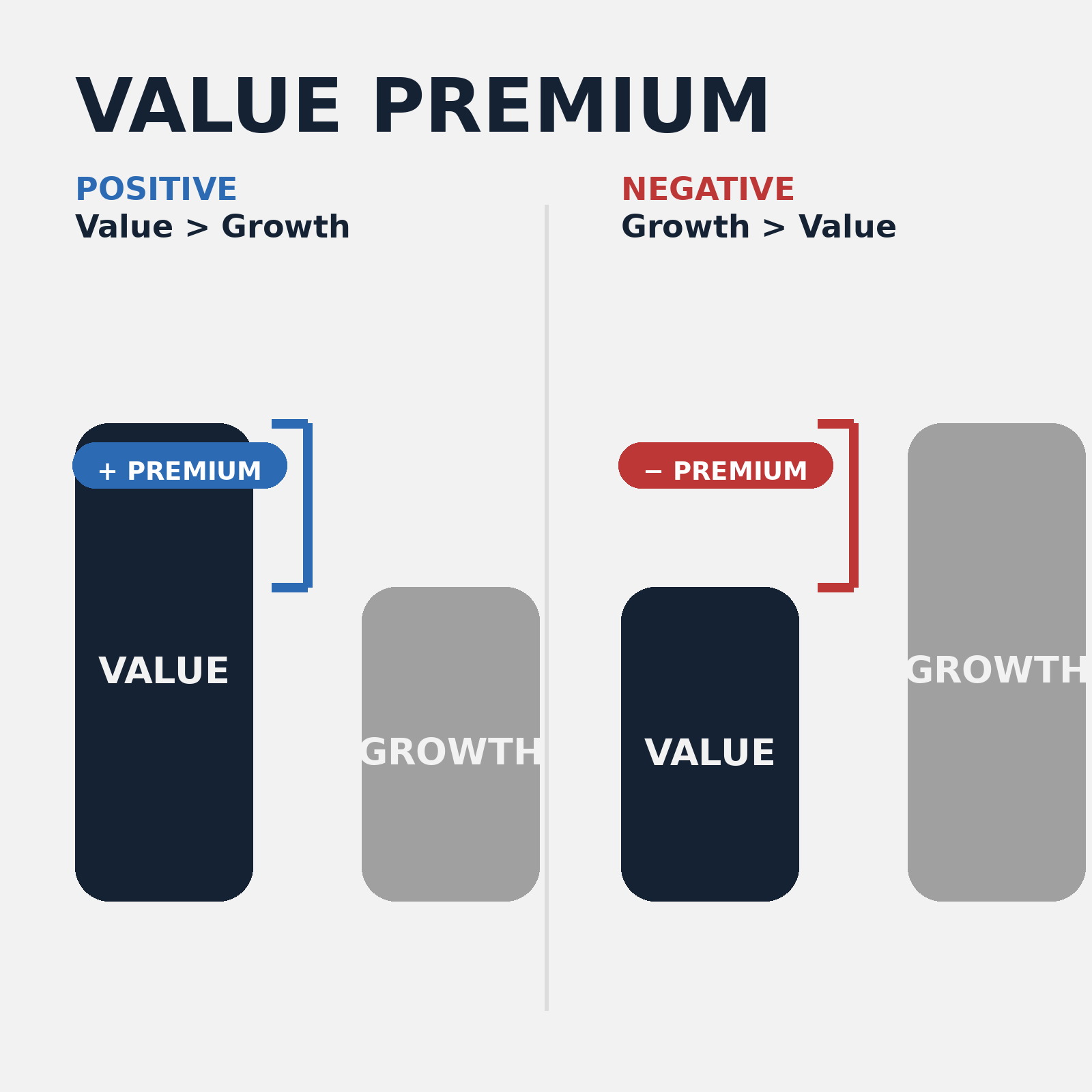 VALUE PREMIUM

POSITIVE
Value > Growth

+ PREMIUM

VALUE

GROWTH

NEGATIVE
Growth > Value

− PREMIUM

VALUE

GROWTH